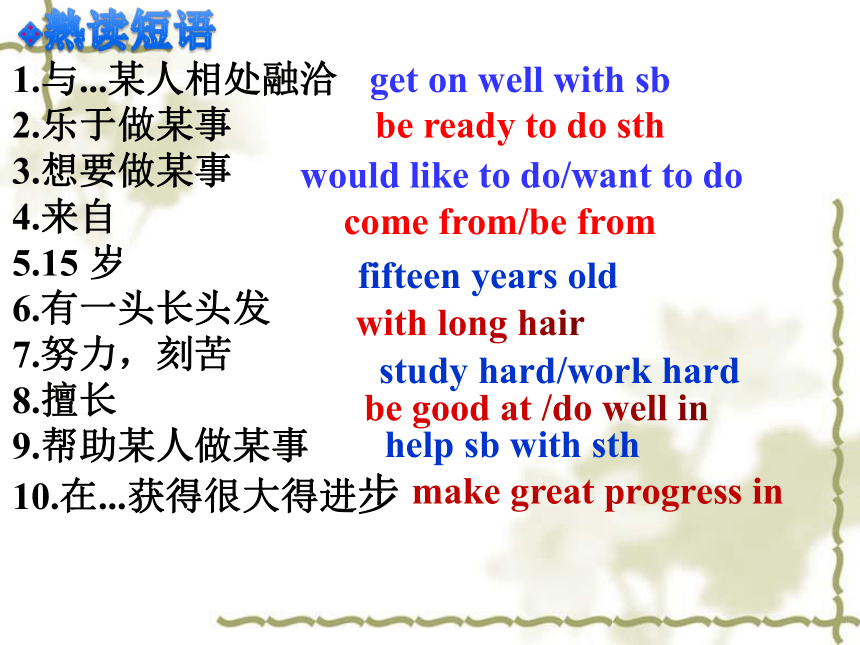 熟读短语

1.与...某人相处融洽 get on well with sb
2.乐于做某事 be ready to do sth
3.想要做某事 would like to do/want to do
4.来自 come from/be from
5.15 岁 fifteen years old
6.有一头长头发 with long hair
7.努力，刻苦 study hard/work hard
8.擅长 be good at /do well in
9.帮助某人做某事 help sb with sth
10.在...获得很大得进步 make great progress in